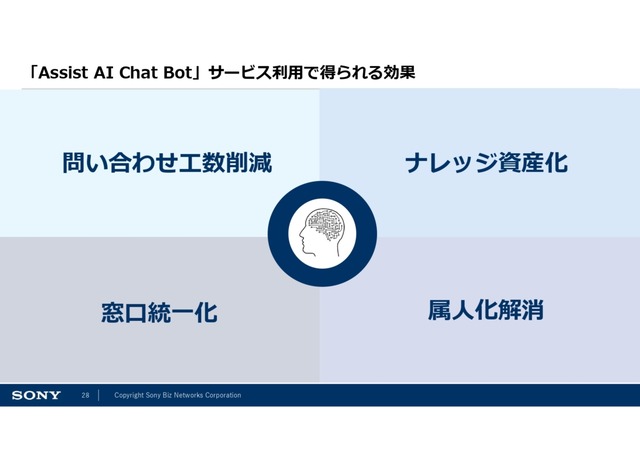 「Assist AI Chat Bot」サービス利用で得られる効果

問い合わせ工数削減

ナレッジ資産化

窓口統一化

属人化解消

SONY 28 Copyright Sony Biz Networks Corporation